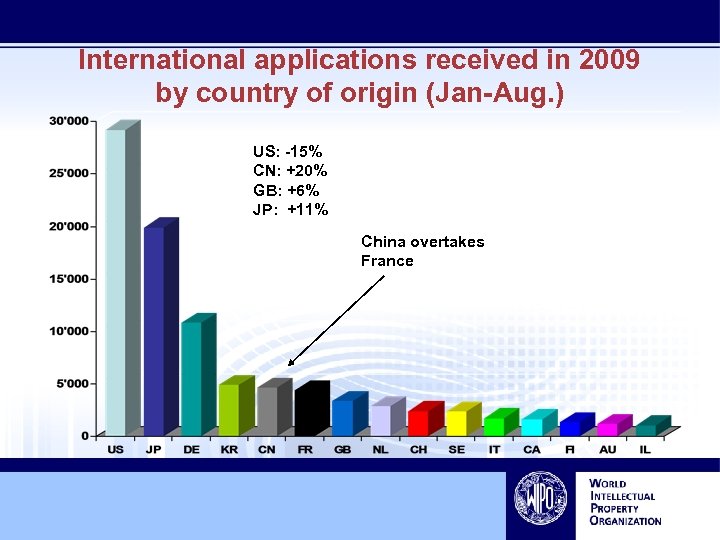 International applications received in 2009 by country of origin (Jan-Aug.)

30'000
25'000
20'000
15'000
10'000
5'000
0

US: -15%
CN: +20%
GB: +6%
JP: +11%

China overtakes France

US JP DE KR CN FR GB NL CH SE IT CA FI AU IL

WIPO

WORLD INTELLECTUAL PROPERTY ORGANIZATION